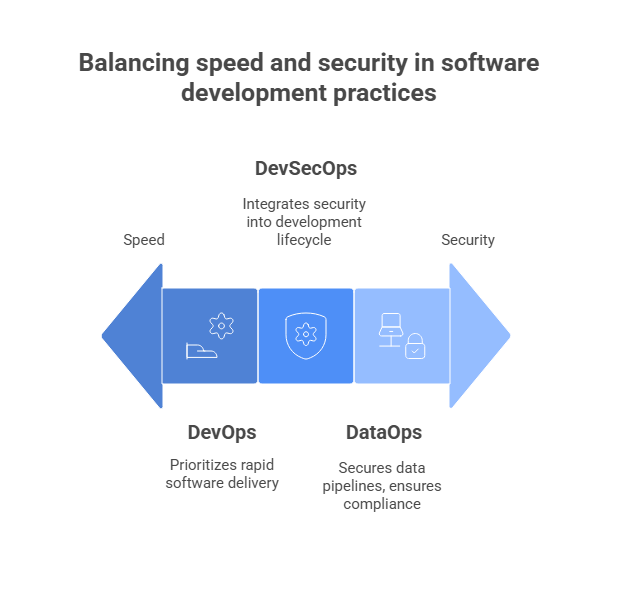 Balancing speed and security in software development practices

DevSecOps

Integrates security into development lifecycle

Speed

Security

DevOps

Prioritizes rapid software delivery

DataOps

Secures data pipelines, ensures compliance